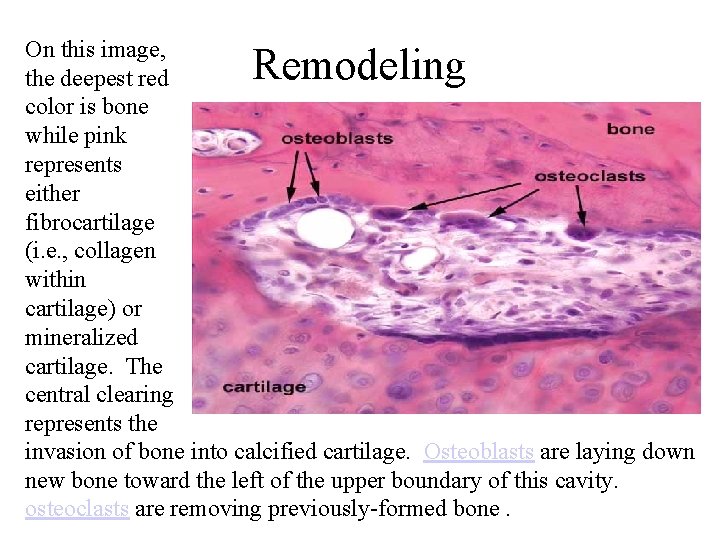 Remodeling

On this image, the deepest red color is bone while pink represents either fibrocartilage (i.e., collagen within cartilage) or mineralized cartilage. The central clearing represents the invasion of bone into calcified cartilage. Osteoblasts are laying down new bone toward the left of the upper boundary of this cavity. osteoclasts are removing previously-formed bone .

osteoblasts

bone

osteoclasts

cartilage